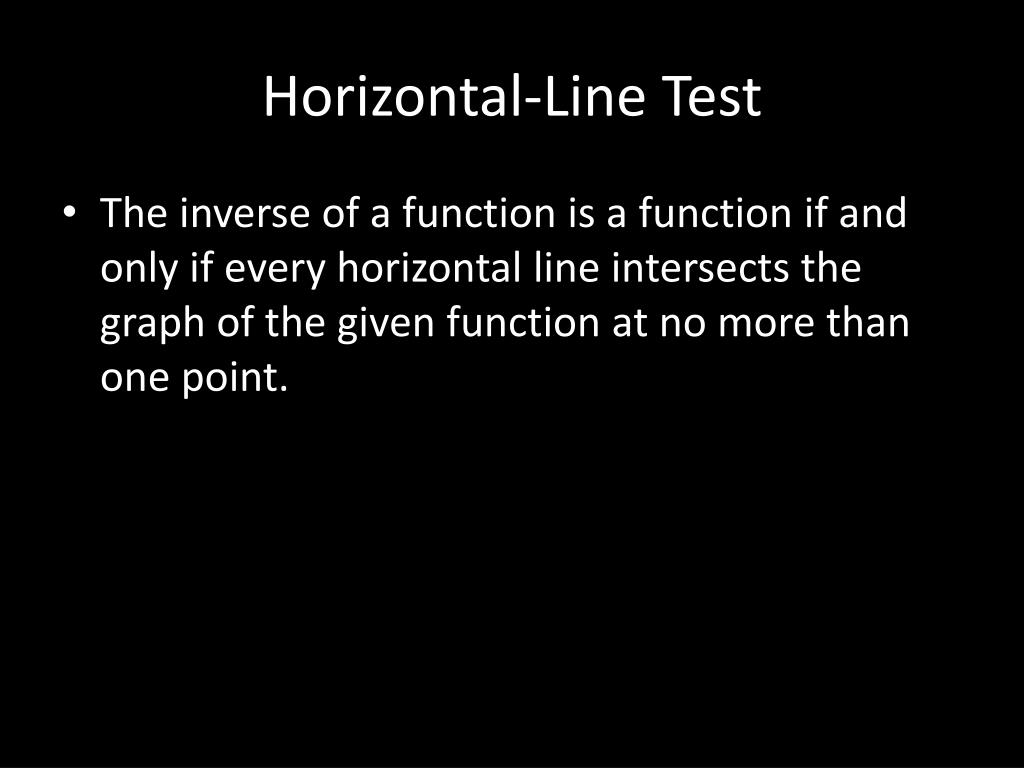 Horizontal-Line Test

• The inverse of a function is a function if and only if every horizontal line intersects the graph of the given function at no more than one point.